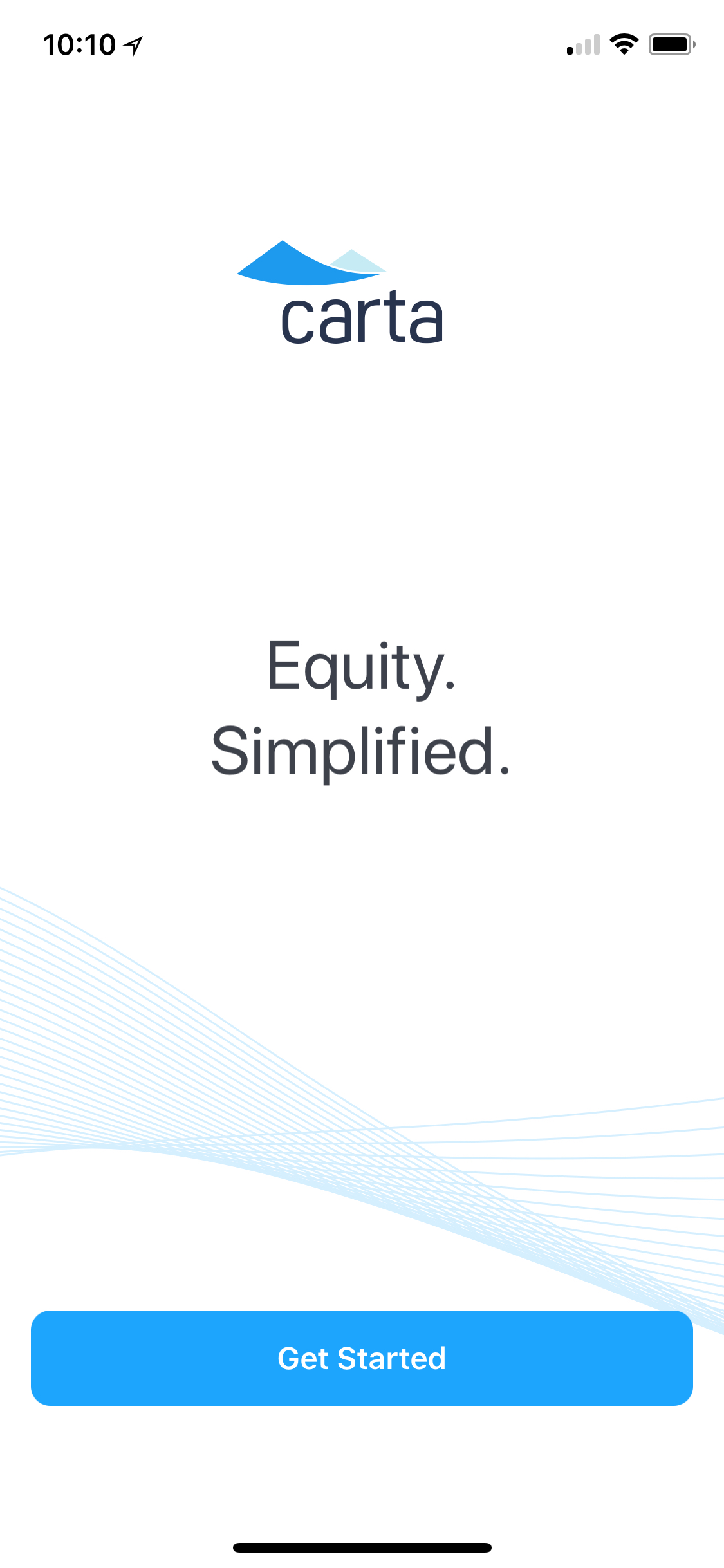 10:10

carta

Equity.
Simplified.

Get Started